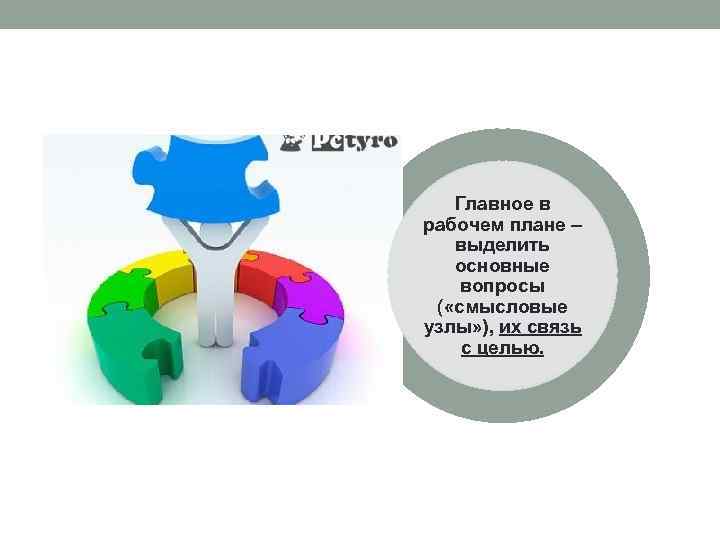 Petyro

Главное в рабочем плане – выделить основные вопросы («смысловые узлы»), их связь с целью.